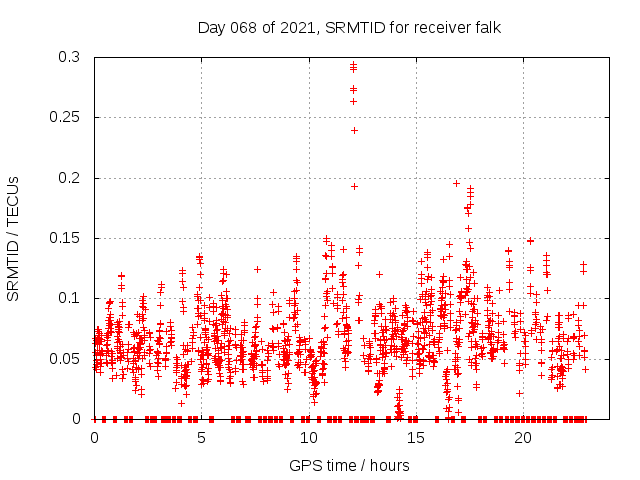 Day 068 of 2021, SRMTID for receiver falk

SRMTID / TECUs

0.3
0.25
0.2
0.15
0.1
0.05
0

0
5
10
15
20

GPS time / hours